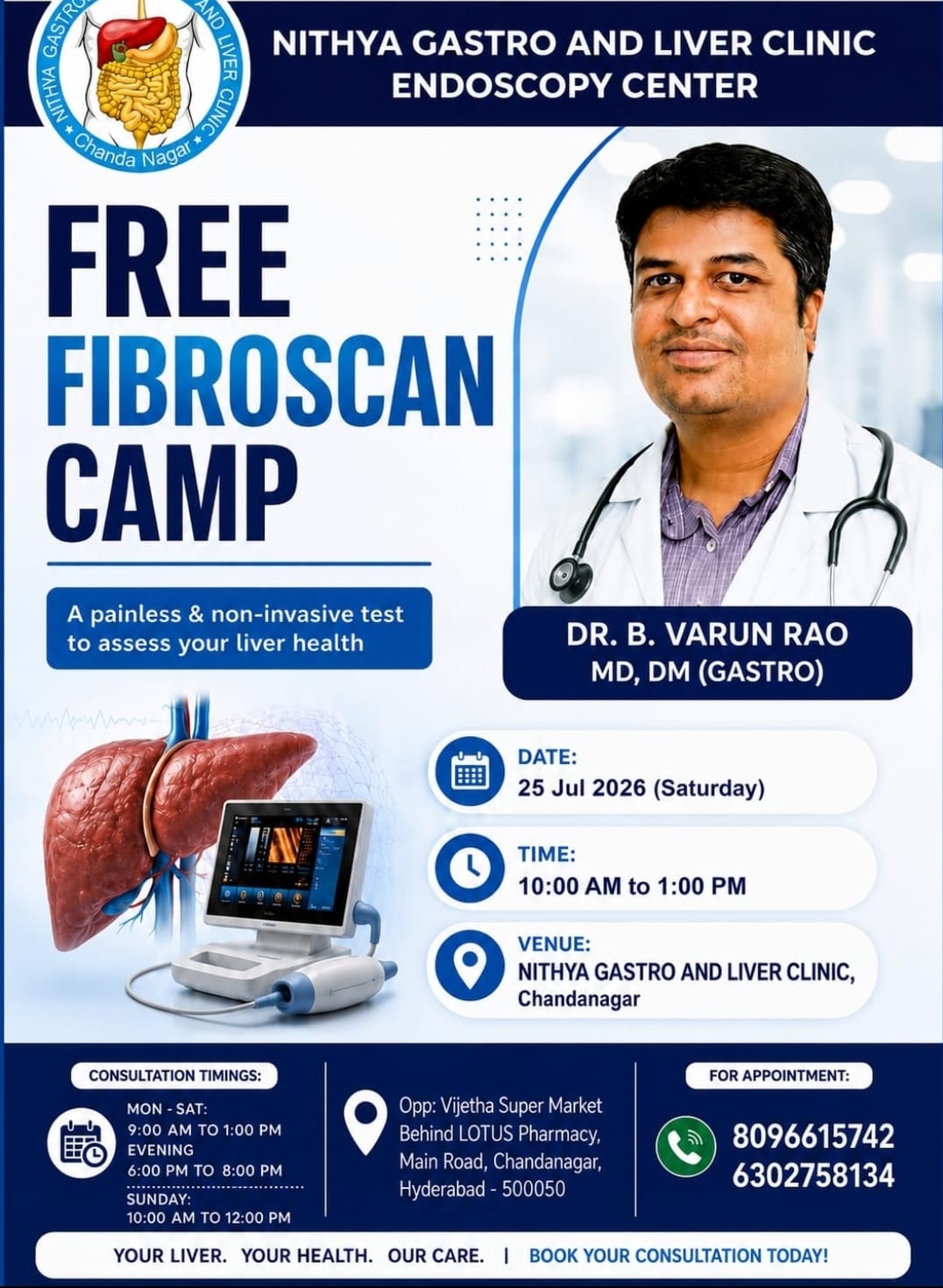 NITHYA GASTRO AND LIVER CLINIC • Chanda Nagar •

NITHYA GASTRO AND LIVER CLINIC
ENDOSCOPY CENTER

FREE FIBROSCAN CAMP

A painless & non-invasive test to assess your liver health

DR. B. VARUN RAO
MD, DM (GASTRO)

DATE:
25 Jul 2026 (Saturday)

TIME:
10:00 AM to 1:00 PM

VENUE:
NITHYA GASTRO AND LIVER CLINIC,
Chandanagar

CONSULTATION TIMINGS:
MON - SAT:
9:00 AM TO 1:00 PM
EVENING
6:00 PM TO 8:00 PM
SUNDAY:
10:00 AM TO 12:00 PM

Opp: Vijetha Super Market
Behind LOTUS Pharmacy,
Main Road, Chandanagar,
Hyderabad - 500050

FOR APPOINTMENT:
8096615742
6302758134

YOUR LIVER. YOUR HEALTH. OUR CARE. | BOOK YOUR CONSULTATION TODAY!